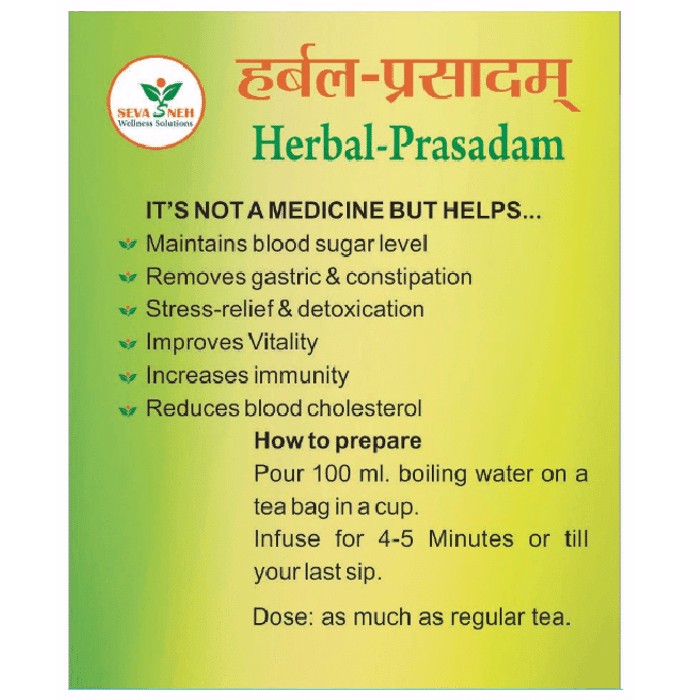 SEVA SNEH
Wellness Solutions

हर्बल-प्रसादम्

Herbal-Prasadam

IT'S NOT A MEDICINE BUT HELPS...

Maintains blood sugar level
Removes gastric & constipation
Stress-relief & detoxication
Improves Vitality
Increases immunity
Reduces blood cholesterol

How to prepare
Pour 100 ml. boiling water on a tea bag in a cup.
Infuse for 4-5 Minutes or till your last sip.

Dose: as much as regular tea.